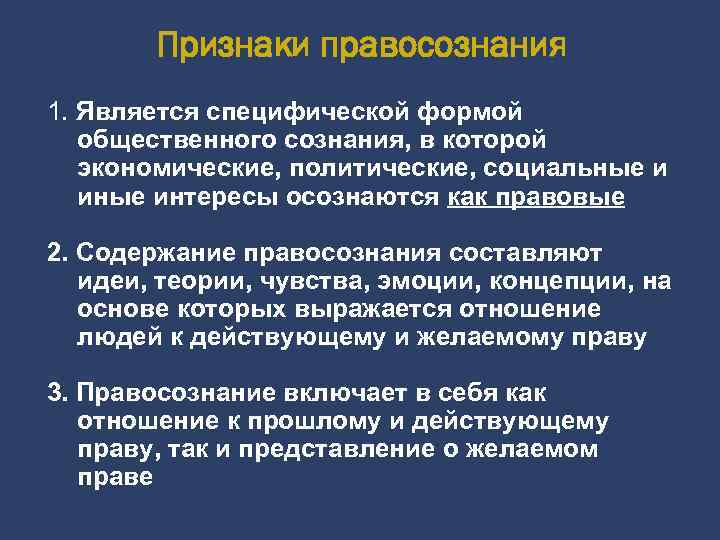 Признаки правосознания

1. Является специфической формой общественного сознания, в которой экономические, политические, социальные и иные интересы осознаются как правовые

2. Содержание правосознания составляют идеи, теории, чувства, эмоции, концепции, на основе которых выражается отношение людей к действующему и желаемому праву

3. Правосознание включает в себя как отношение к прошлому и действующему праву, так и представление о желаемом праве